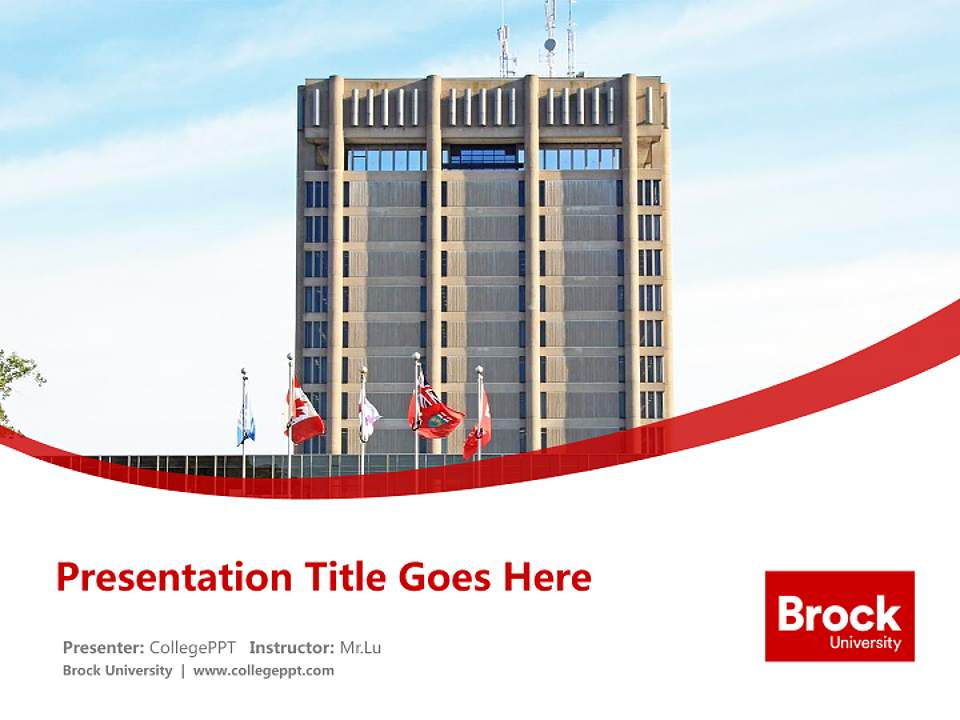 Presentation Title Goes Here

Presenter: CollegePPT Instructor: Mr.Lu
Brock University | www.collegeppt.com

Brock
University